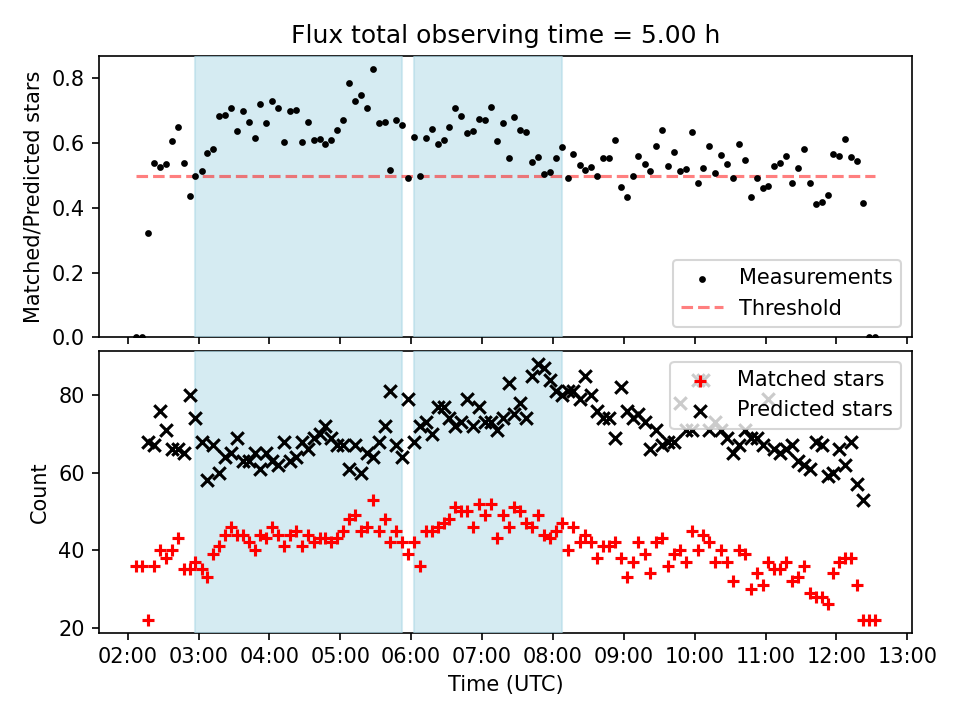 Flux total observing time = 5.00 h

Matched/Predicted stars

0.8
0.6
0.4
0.2
0.0

Measurements
Threshold

Count

80
60
40
20

Matched stars
Predicted stars

02:00 03:00 04:00 05:00 06:00 07:00 08:00 09:00 10:00 11:00 12:00 13:00

Time (UTC)